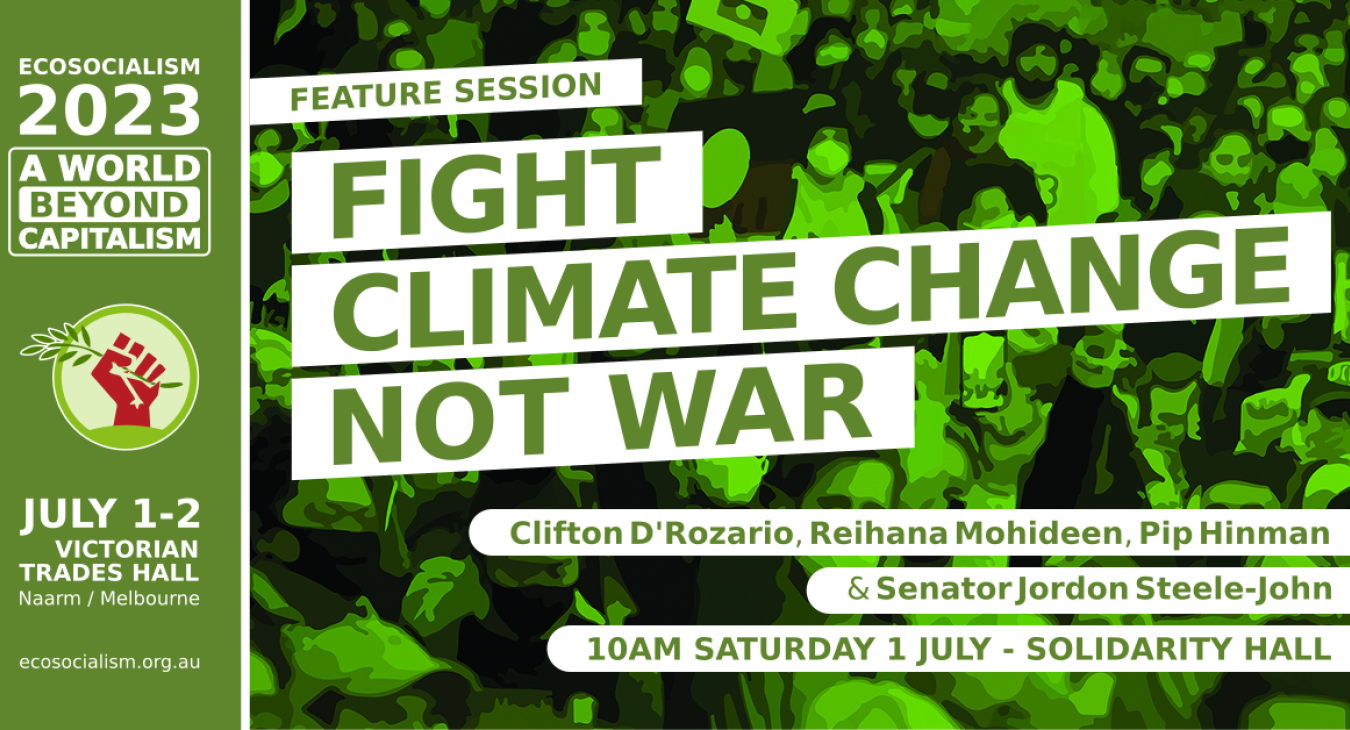 ECOSOCIALISM
2023
A WORLD BEYOND CAPITALISM

JULY 1-2
VICTORIAN TRADES HALL
Naarm / Melbourne

ecosocialism.org.au

FEATURE SESSION

FIGHT
CLIMATE CHANGE
NOT WAR

Clifton D'Rozario, Reihana Mohideen, Pip Hinman
& Senator Jordon Steele-John
10AM SATURDAY 1 JULY - SOLIDARITY HALL